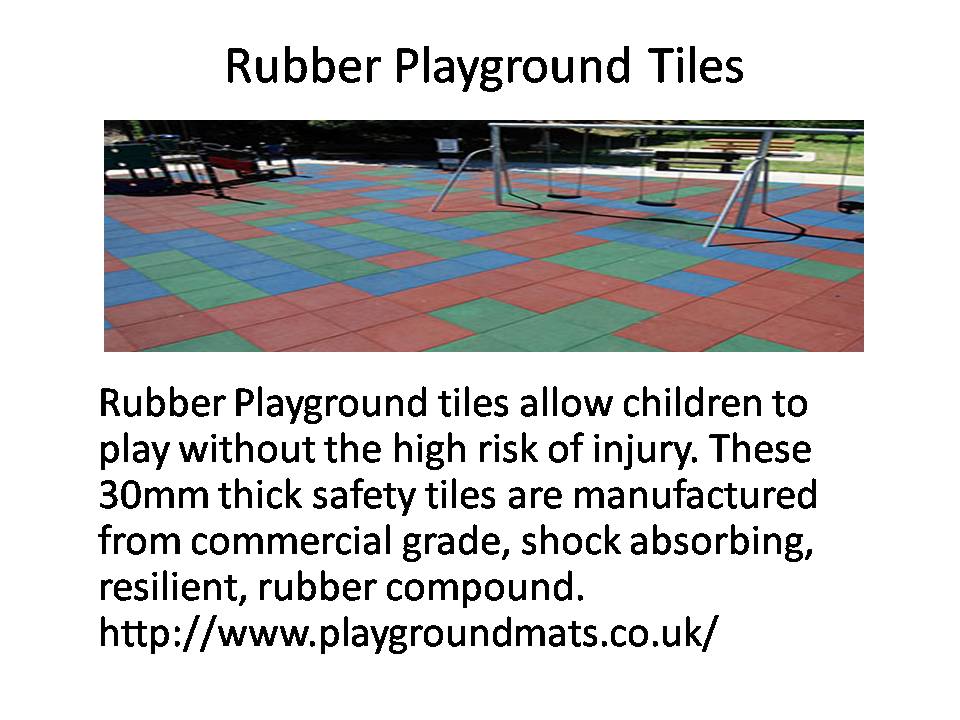 Rubber Playground Tiles

Rubber Playground tiles allow children to play without the high risk of injury. These 30mm thick safety tiles are manufactured from commercial grade, shock absorbing, resilient, rubber compound. http://www.playgroundmats.co.uk/